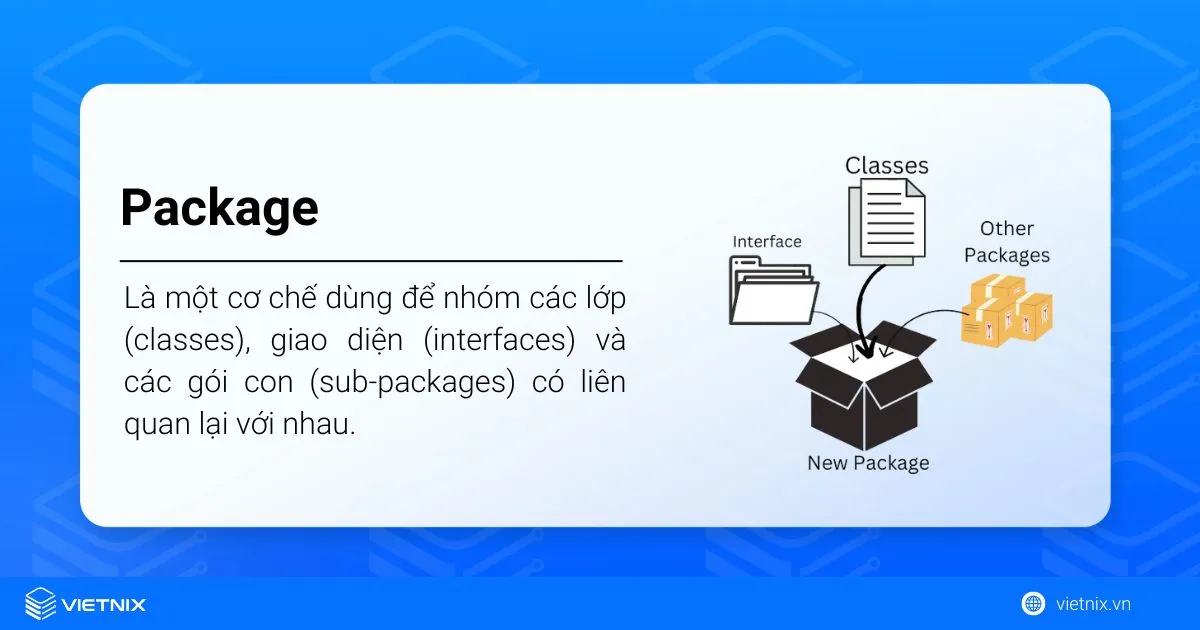 Package

Là một cơ chế dùng để nhóm các lớp (classes), giao diện (interfaces) và các gói con (sub-packages) có liên quan lại với nhau.

Classes

Interface

Other Packages

New Package

VIETNIX

vietnix.vn